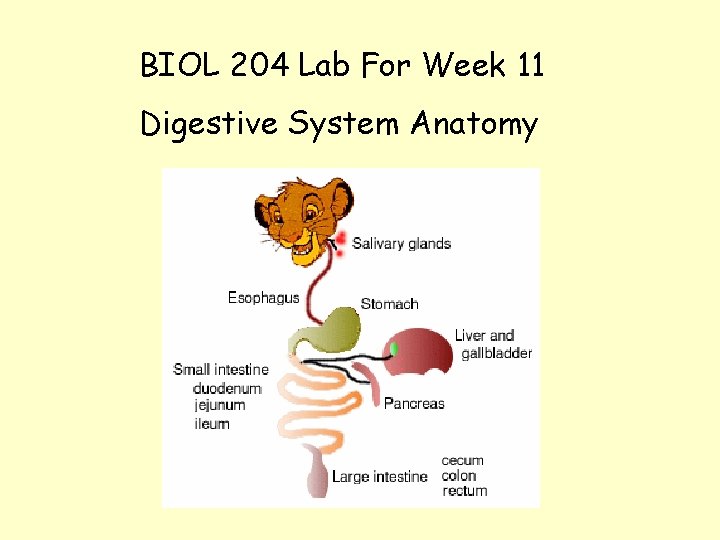 BIOL 204 Lab For Week 11

Digestive System Anatomy

Salivary glands

Esophagus

Stomach

Liver and gallbladder

Small intestine
duodenum
jejunum
ileum

Pancreas

Large intestine

cecum
colon
rectum